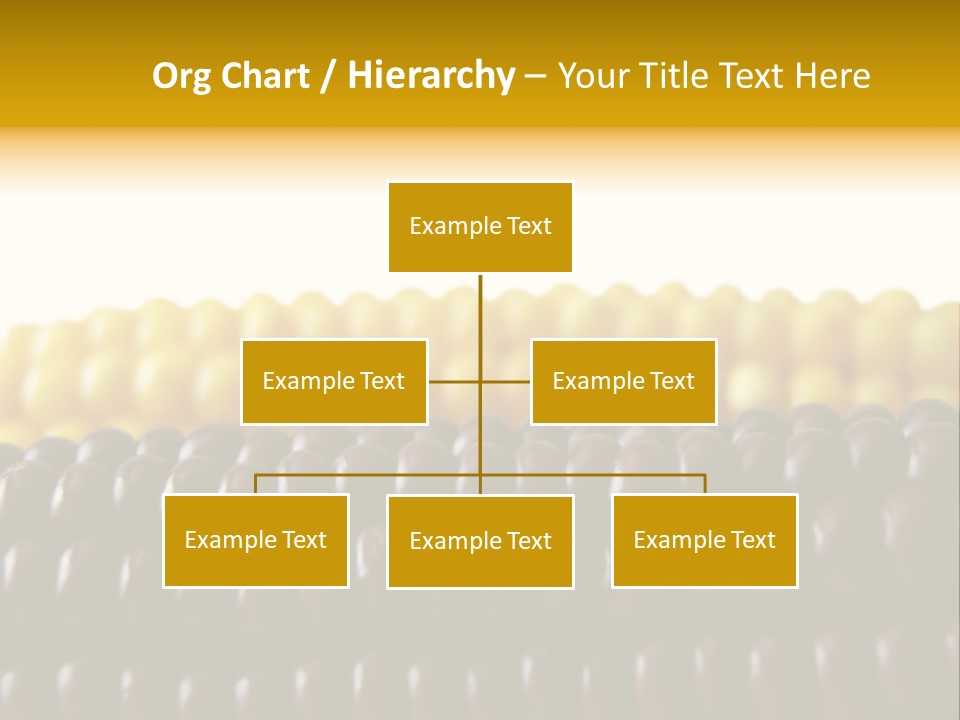 Org Chart / Hierarchy – Your Title Text Here

Example Text

Example Text

Example Text

Example Text

Example Text

Example Text